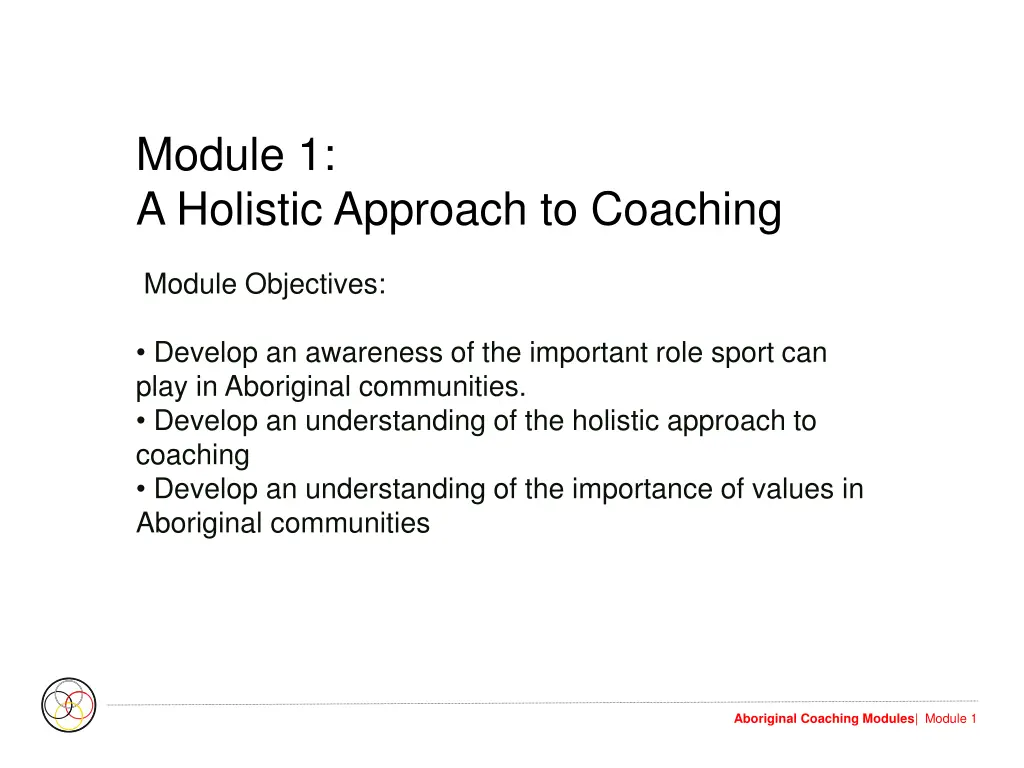 Module 1:
A Holistic Approach to Coaching

Module Objectives:

• Develop an awareness of the important role sport can play in Aboriginal communities.
• Develop an understanding of the holistic approach to coaching
• Develop an understanding of the importance of values in Aboriginal communities

Aboriginal Coaching Modules| Module 1